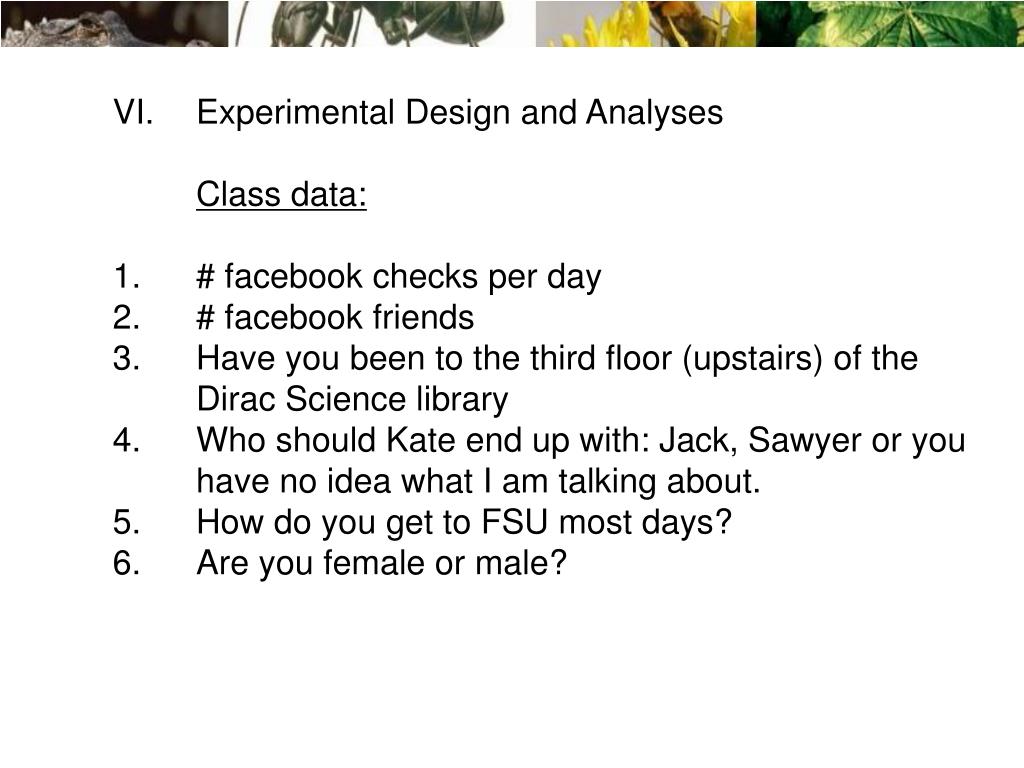 VI. Experimental Design and Analyses

Class data:

1. # facebook checks per day
2. # facebook friends
3. Have you been to the third floor (upstairs) of the Dirac Science library
4. Who should Kate end up with: Jack, Sawyer or you have no idea what I am talking about.
5. How do you get to FSU most days?
6. Are you female or male?